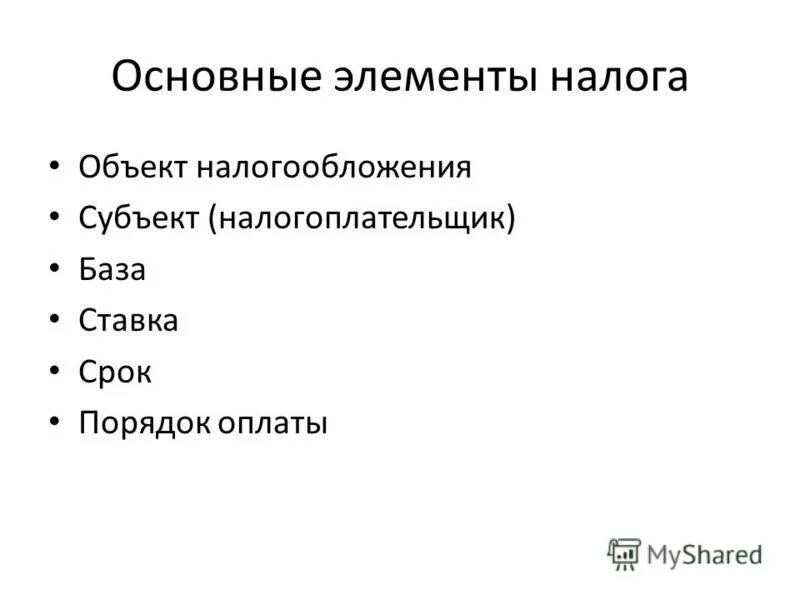 Основные элементы налога

• Объект налогообложения
• Субъект (налогоплательщик)
• База
• Ставка
• Срок
• Порядок оплаты

MyShared